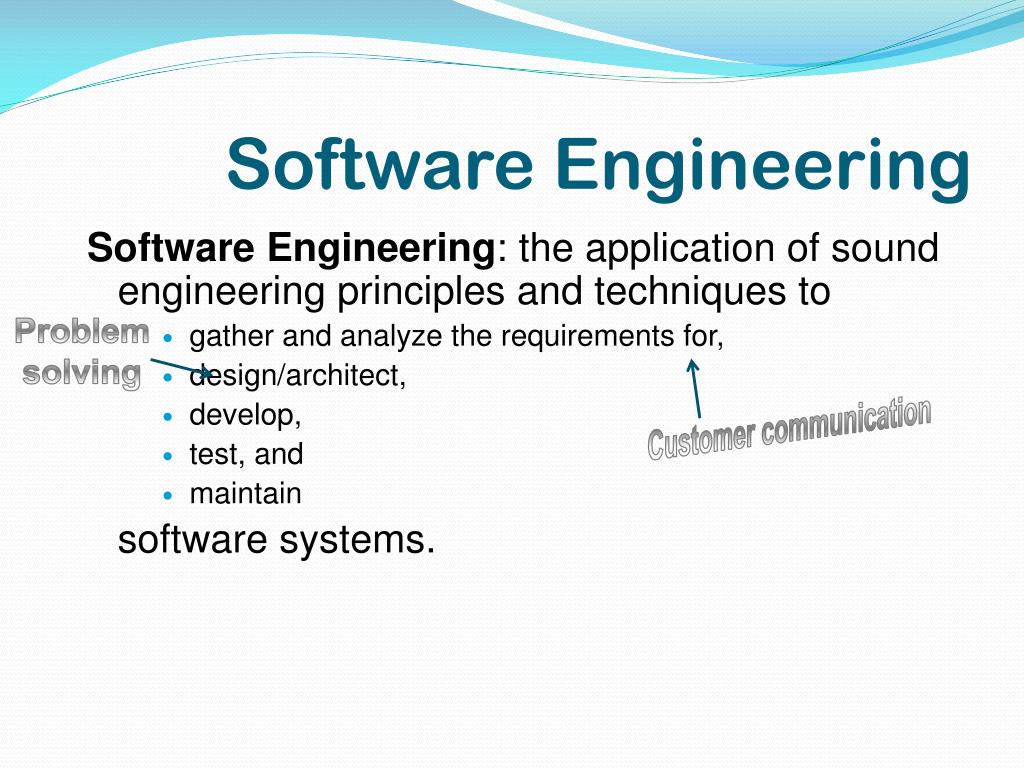 Software Engineering

Software Engineering: the application of sound engineering principles and techniques to

Problem solving

- gather and analyze the requirements for,
- design/architect,
- develop,
- test, and
- maintain

Customer communication

software systems.